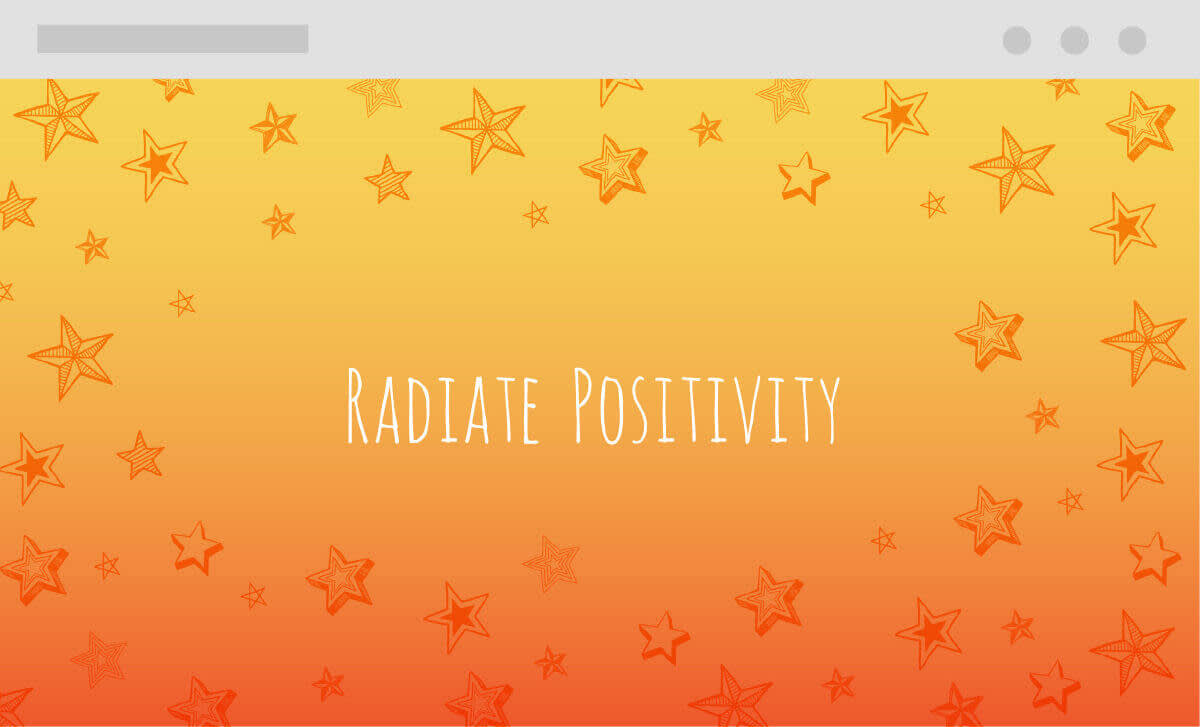 Radiate Positivity